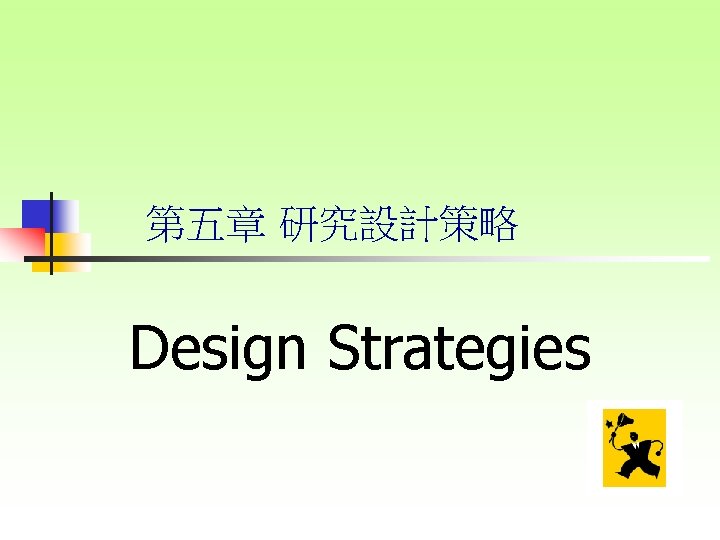 第五章 研究設計策略

Design Strategies